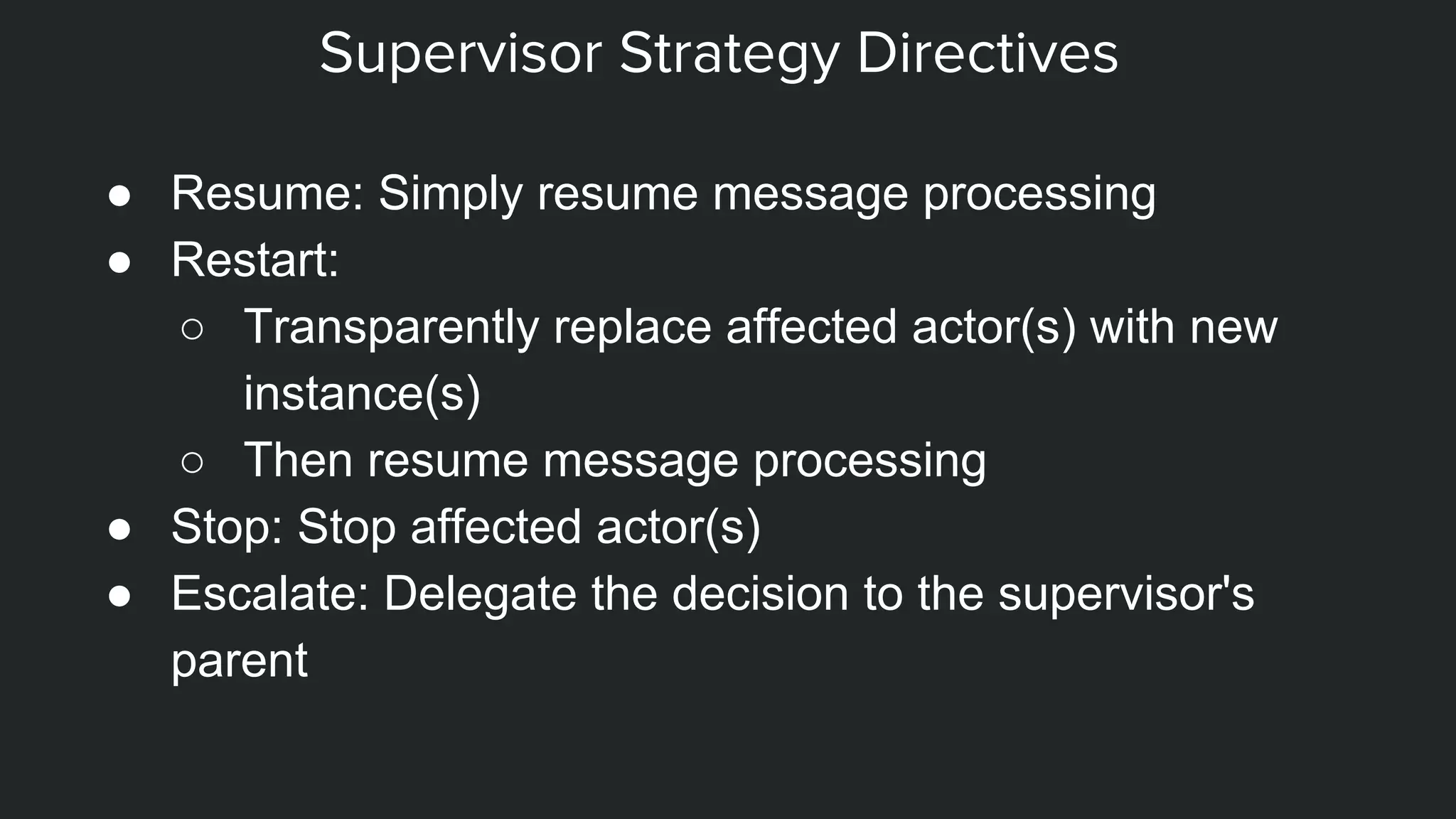 Supervisor Strategy Directives

● Resume: Simply resume message processing
● Restart:
○ Transparently replace affected actor(s) with new instance(s)
○ Then resume message processing
● Stop: Stop affected actor(s)
● Escalate: Delegate the decision to the supervisor's parent